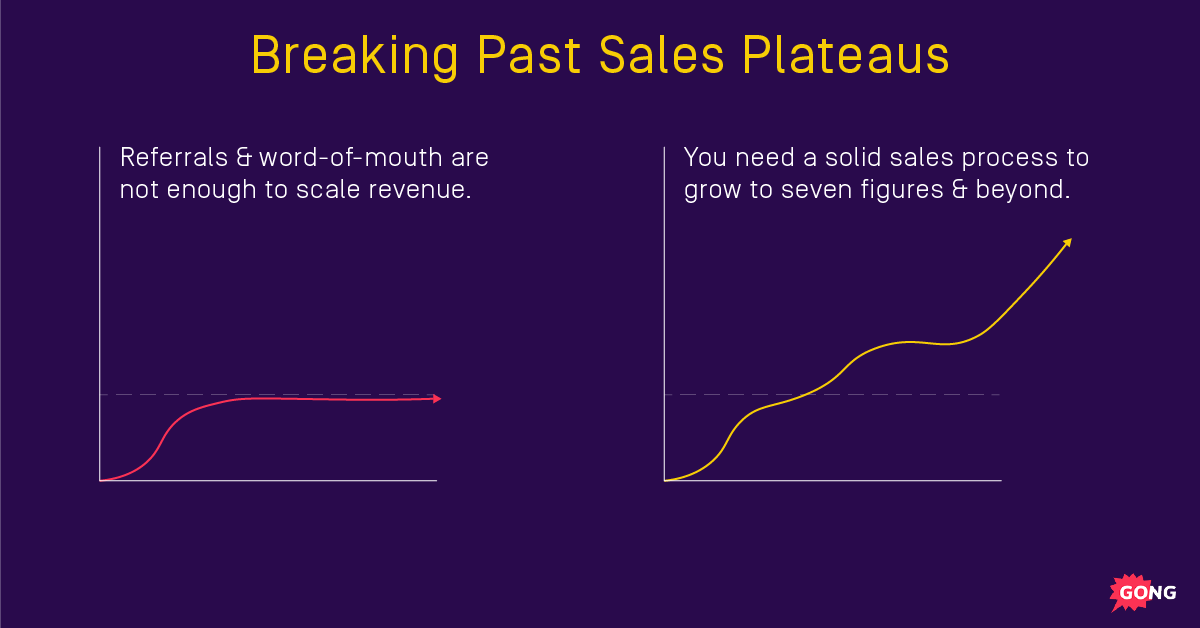 Breaking Past Sales Plateaus

Referrals & word-of-mouth are not enough to scale revenue.

You need a solid sales process to grow to seven figures & beyond.

GONG